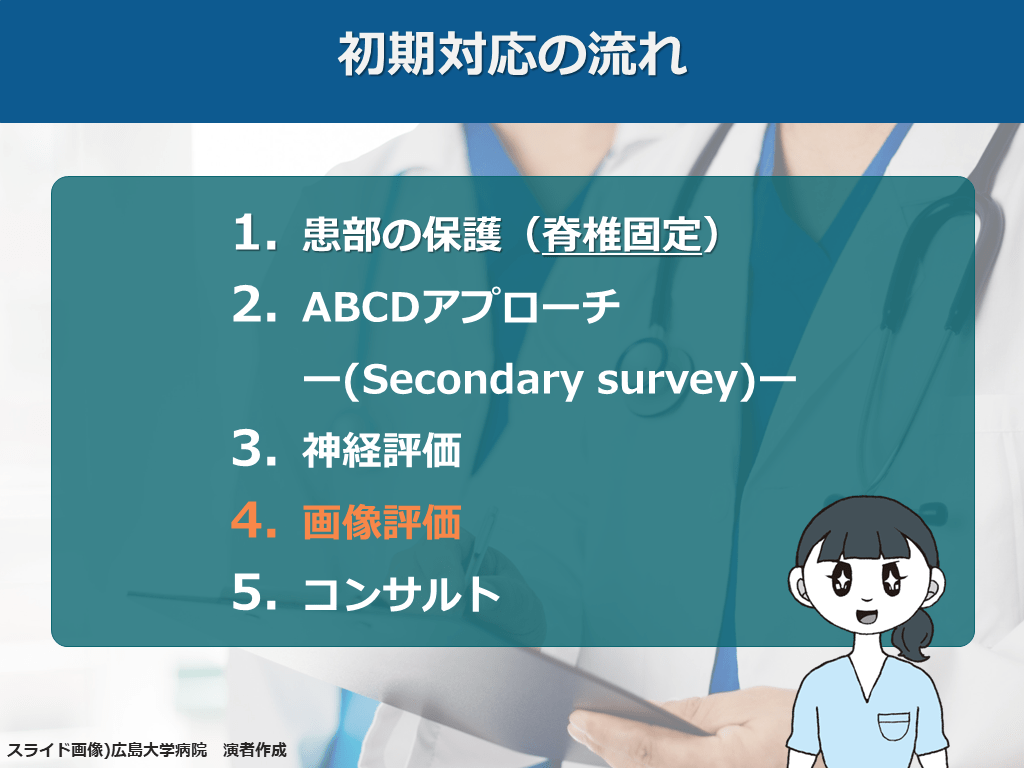 初期対応の流れ

1. 患部の保護（脊椎固定）

2. ABCDアプローチ

ー(Secondary survey)ー

3. 神経評価

4. 画像評価

5. コンサルト

スライド画像)広島大学病院　演者作成